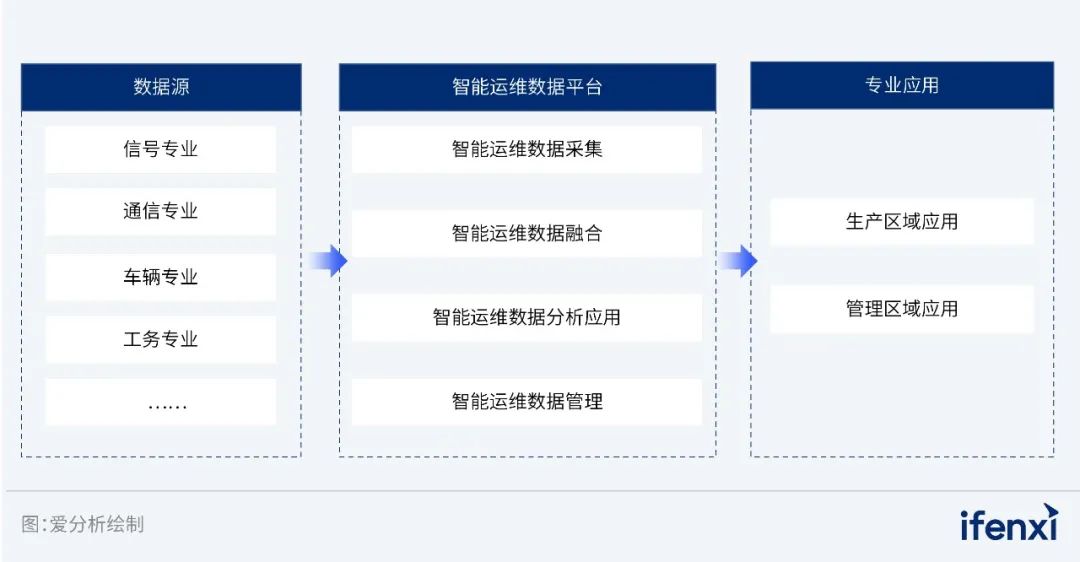 数据源

信号专业

通信专业

车辆专业

工务专业

……

智能运维数据平台

智能运维数据采集

智能运维数据融合

智能运维数据分析应用

智能运维数据管理

专业应用

生产区域应用

管理区域应用

图:爱分析绘制

ifenxi